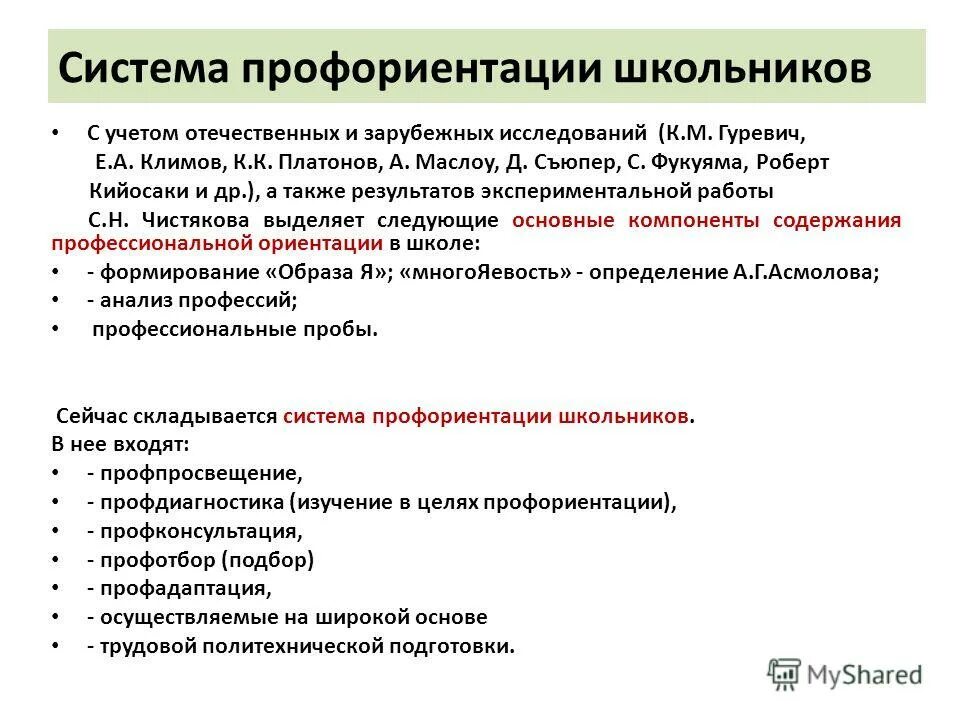 Система профориентации школьников

• С учетом отечественных и зарубежных исследований (К.М. Гуревич, Е.А. Климов, К.К. Платонов, А. Маслоу, Д. Съюпер, С. Фукуяма, Роберт Кийосаки и др.), а также результатов экспериментальной работы С.Н. Чистякова выделяет следующие основные компоненты содержания профессиональной ориентации в школе:
• - формирование «Образа Я»; «многоЯевость» - определение А.Г.Асмолова;
• - анализ профессий;
• профессиональные пробы.

Сейчас складывается система профориентации школьников.
В нее входят:
• - профпросвещение,
• - профдиагностика (изучение в целях профориентации),
• - профконсультация,
• - профотбор (подбор)
• - профадаптация,
• - осуществляемые на широкой основе
• - трудовой политехнической подготовки.

MyShared